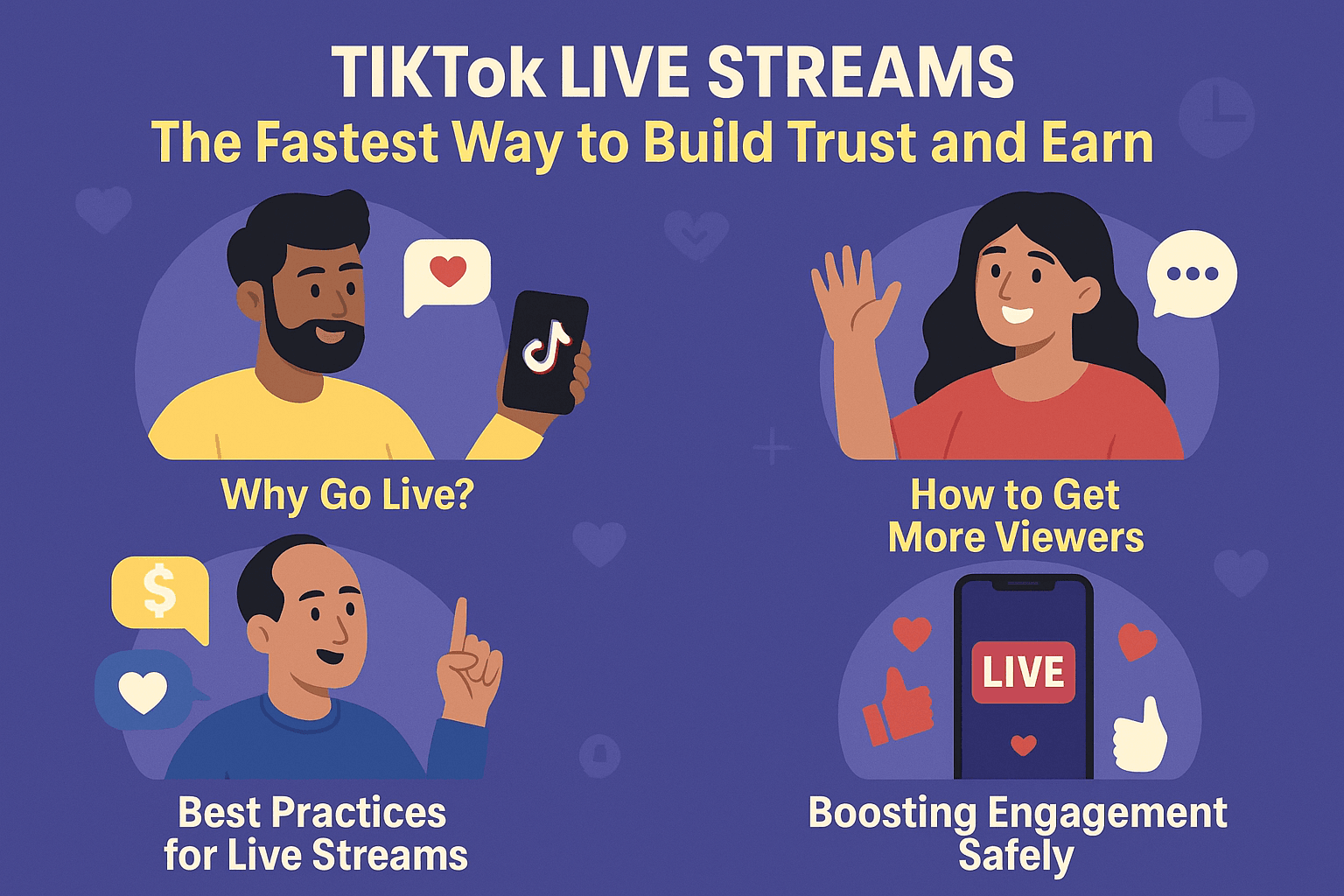 TIKTok LIVE STREAMS
The Fastest Way to Build Trust and Earn

Why Go Live?

How to Get More Viewers

$

Best Practices for Live Streams

LIVE

Boosting Engagement Safely